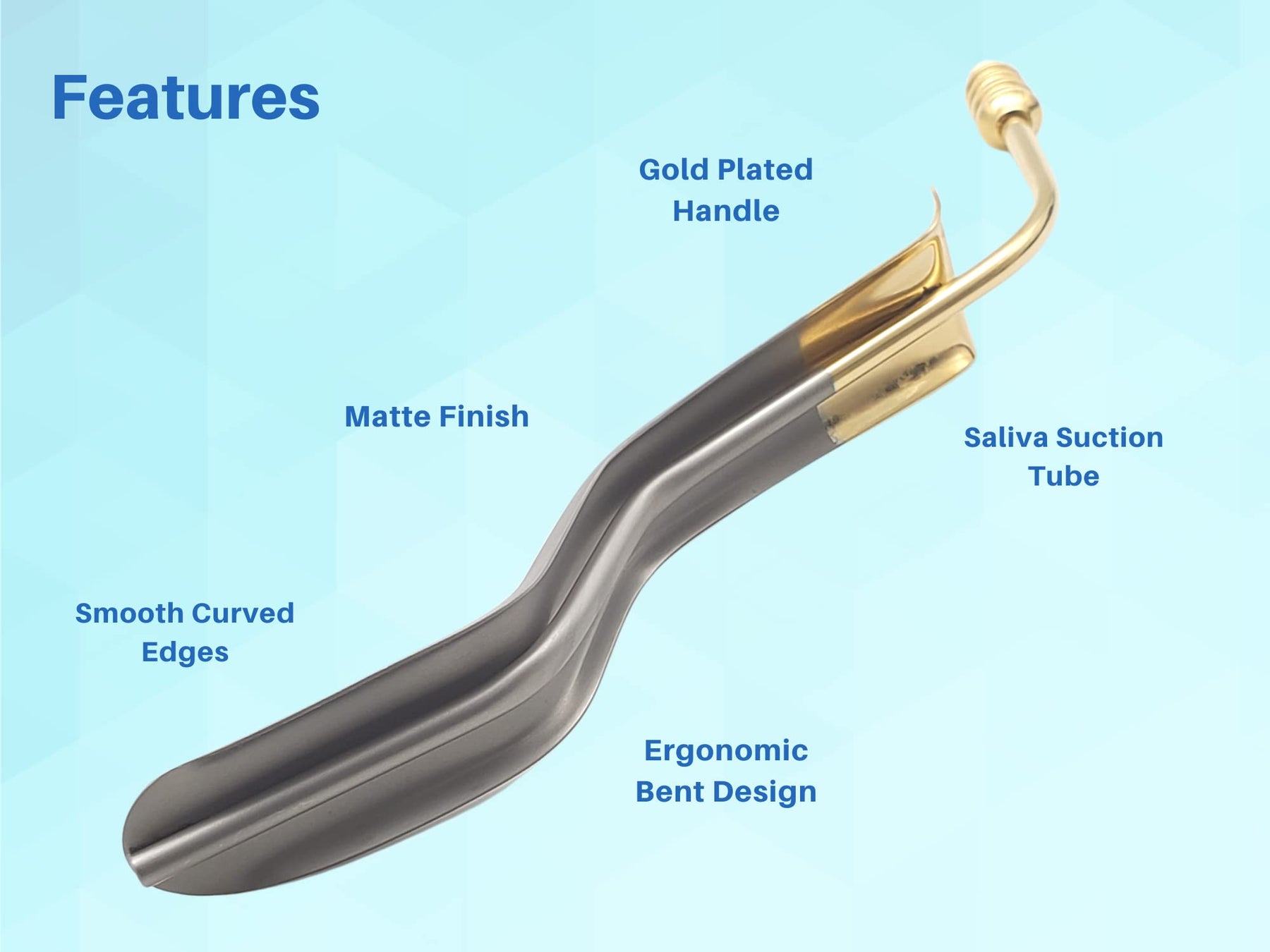 Features

Gold Plated Handle

Matte Finish

Saliva Suction Tube

Smooth Curved Edges

Ergonomic Bent Design